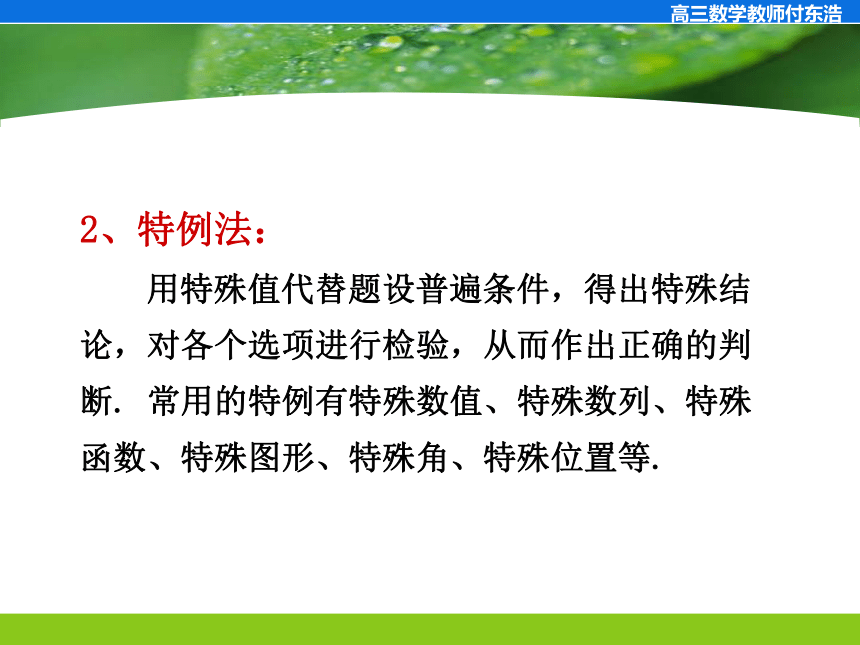 高三数学教师付东浩

2、特例法：

用特殊值代替题设普遍条件，得出特殊结论，对各个选项进行检验，从而作出正确的判断. 常用的特例有特殊数值、特殊数列、特殊函数、特殊图形、特殊角、特殊位置等.